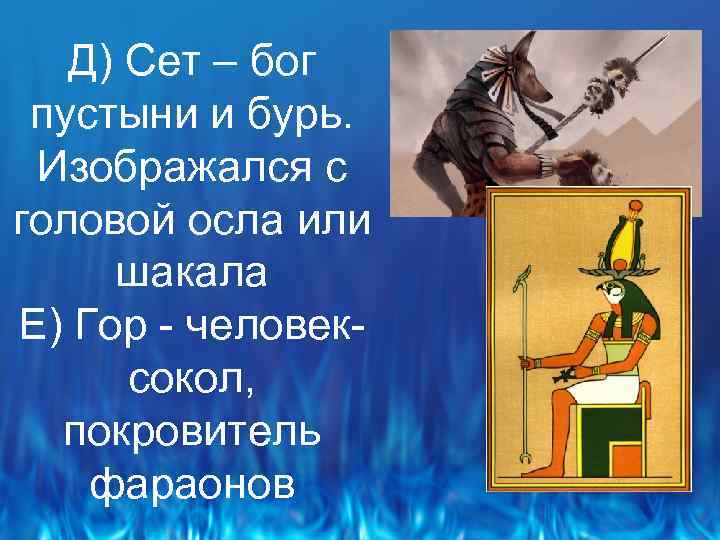 Д) Сет – бог пустыни и бурь. Изображался с головой осла или шакала
Е) Гор - человек-сокол, покровитель фараонов